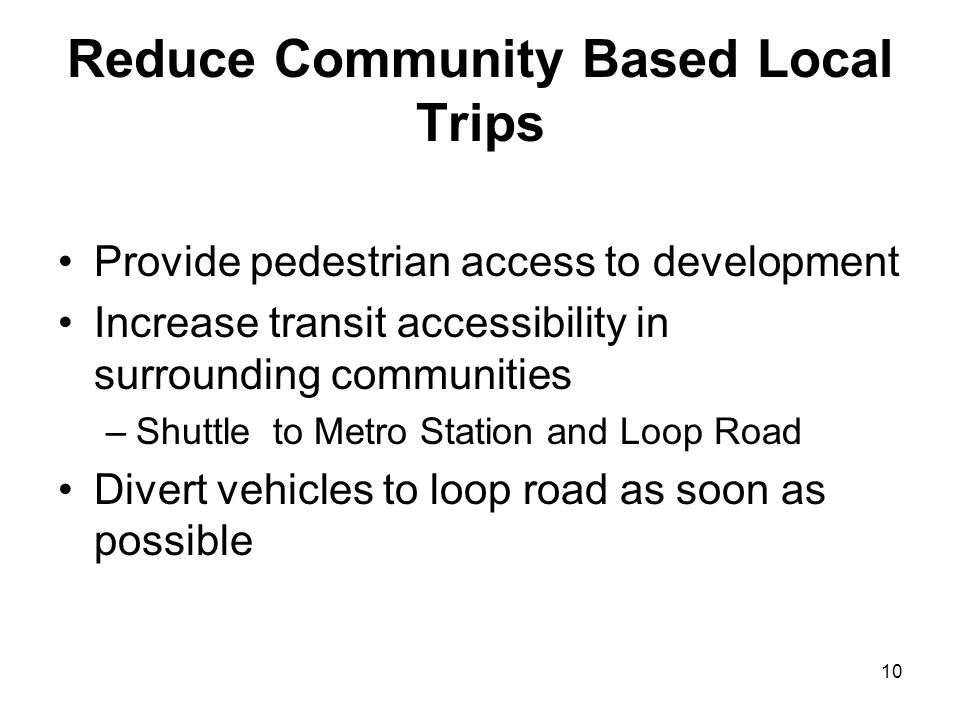 Reduce Community Based Local Trips

• Provide pedestrian access to development
• Increase transit accessibility in surrounding communities
– Shuttle to Metro Station and Loop Road
• Divert vehicles to loop road as soon as possible

10